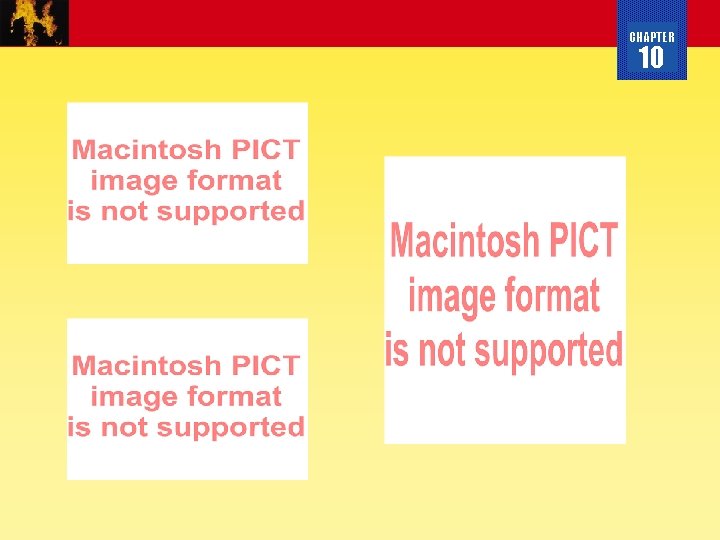 CHAPTER
10

Macintosh PICT image format is not supported

Macintosh PICT image format is not supported

Macintosh PICT image format is not supported